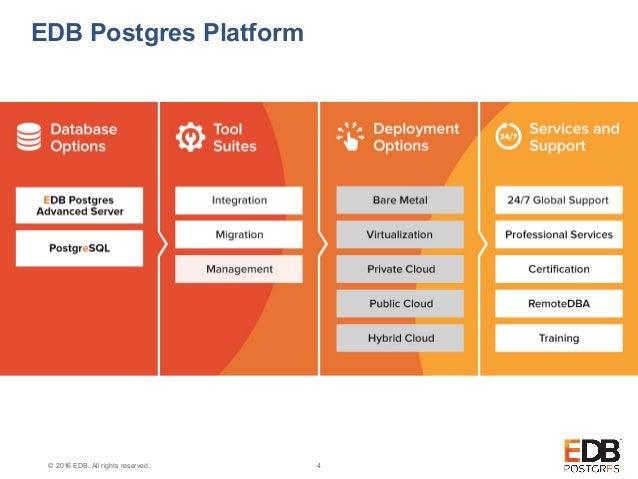 EDB Postgres Platform

Database Options

EDB Postgres Advanced Server

PostgreSQL

Tool Suites

Integration

Migration

Management

Deployment Options

Bare Metal

Virtualization

Private Cloud

Public Cloud

Hybrid Cloud

24/7

Services and Support

24/7 Global Support

Professional Services

Certification

RemoteDBA

Training

© 2016 EDB. All rights reserved.

4

EDB POSTGRES